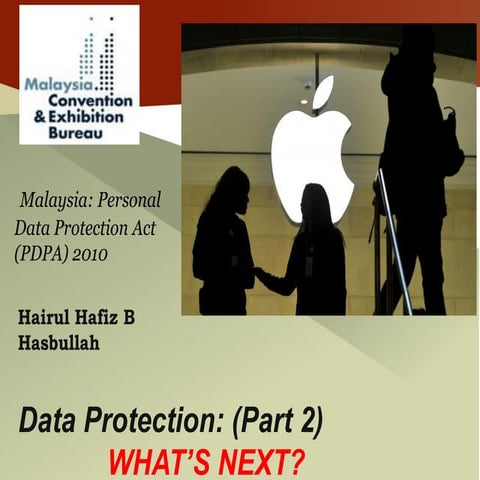 Malaysia Convention & Exhibition Bureau

Malaysia: Personal Data Protection Act (PDPA) 2010

Hairul Hafiz B Hasbullah

Data Protection: (Part 2)

WHAT'S NEXT?